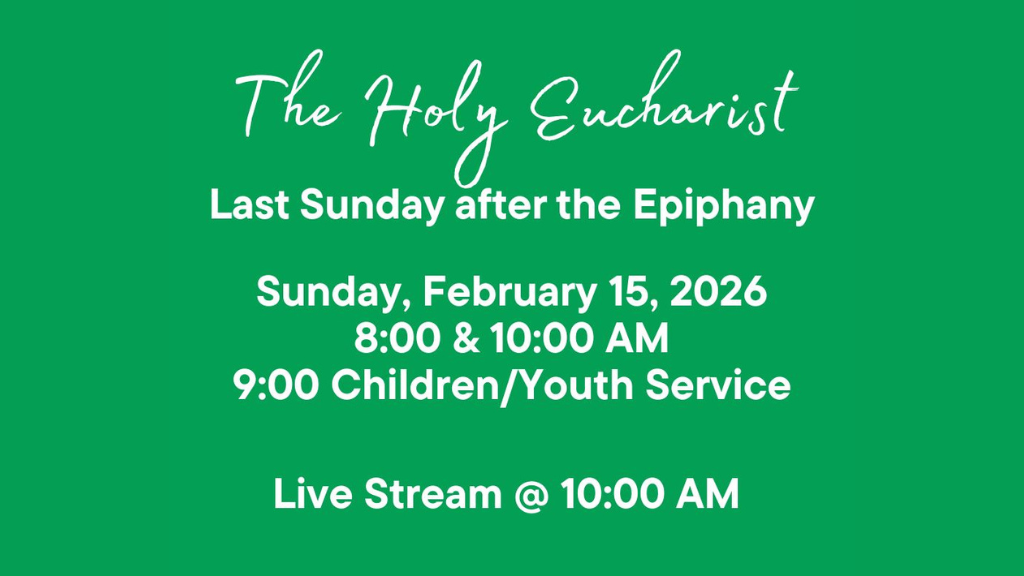 The Holy Eucharist
Last Sunday after the Epiphany

Sunday, February 15, 2026
8:00 & 10:00 AM
9:00 Children/Youth Service

Live Stream @ 10:00 AM